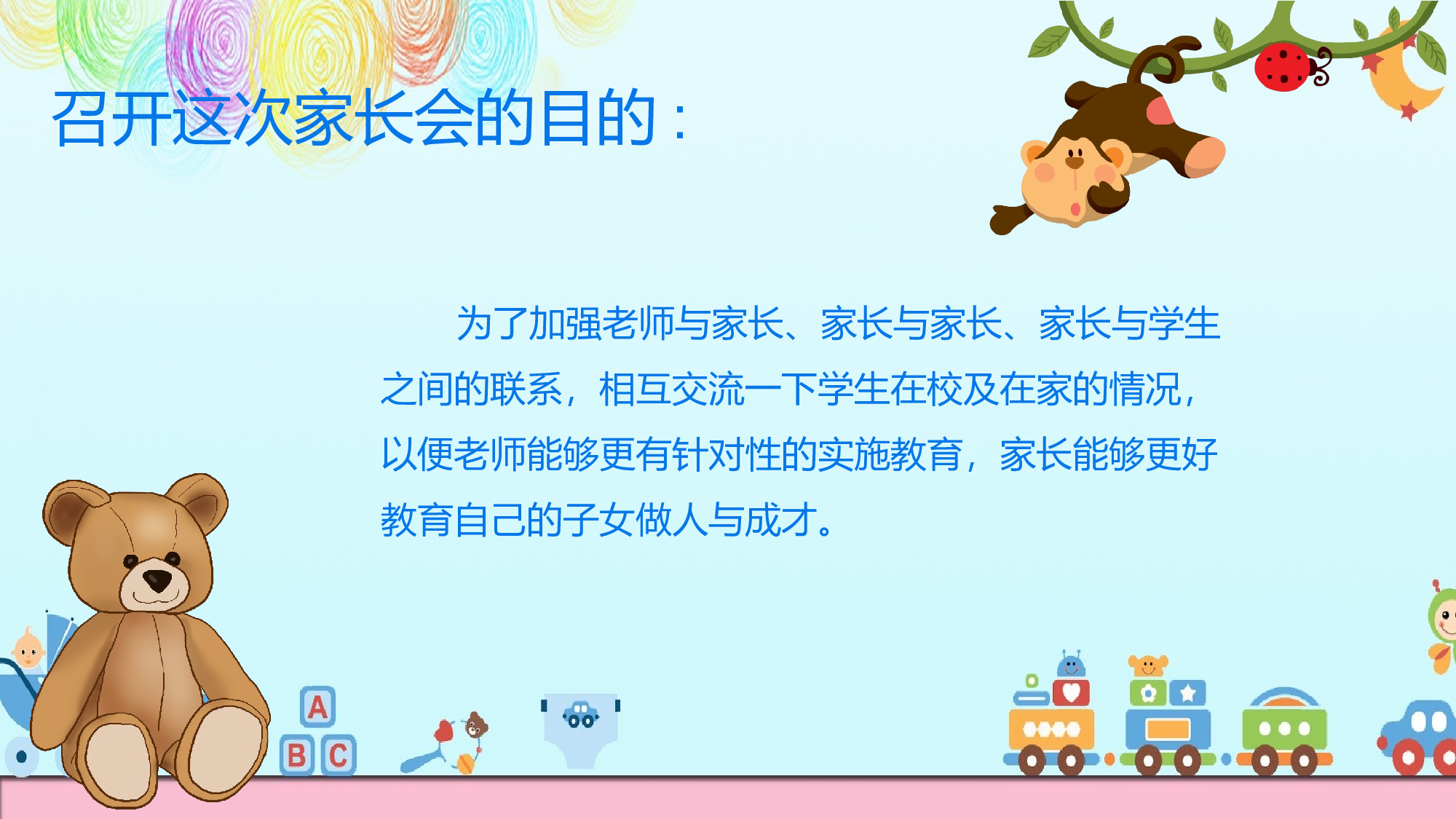 召开这次家长会的目的：

为了加强老师与家长、家长与家长、家长与学生之间的联系，相互交流一下学生在校及在家的情况，以便老师能够更有针对性的实施教育，家长能够更好教育自己的子女做人与成才。

A
B C